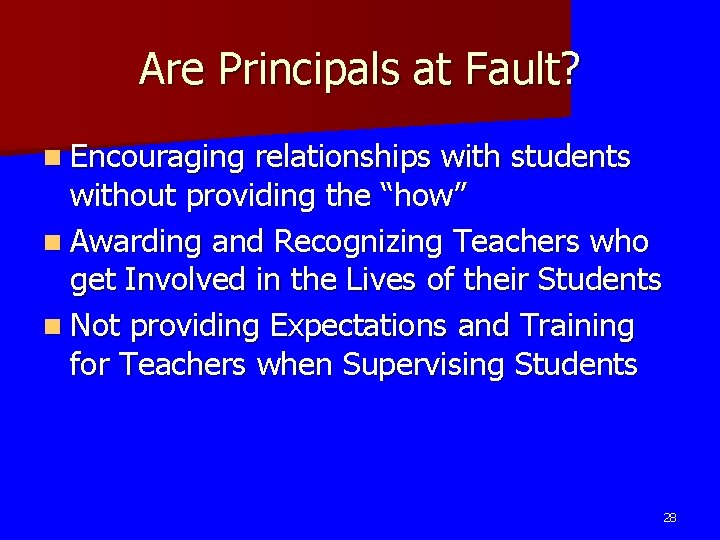 Are Principals at Fault?

- Encouraging relationships with students without providing the “how”
- Awarding and Recognizing Teachers who get Involved in the Lives of their Students
- Not providing Expectations and Training for Teachers when Supervising Students

28